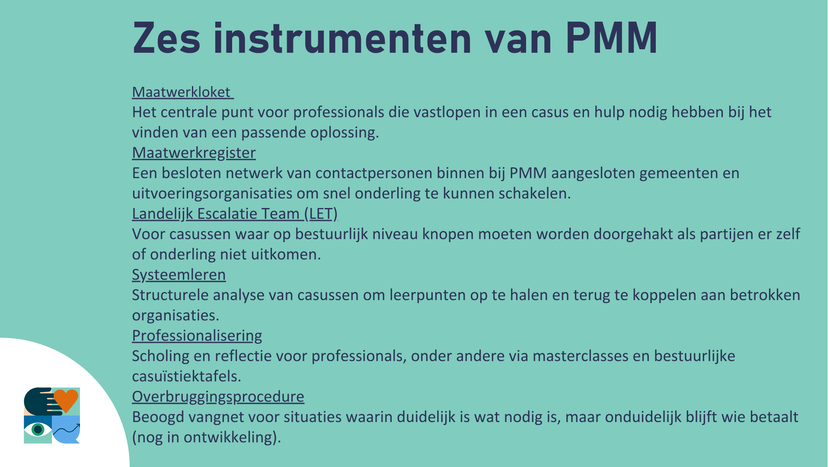 Zes instrumenten van PMM

Maatwerkloket
Het centrale punt voor professionals die vastlopen in een casus en hulp nodig hebben bij het vinden van een passende oplossing.
Maatwerkregister
Een besloten netwerk van contactpersonen binnen bij PMM aangesloten gemeenten en uitvoeringsorganisaties om snel onderling te kunnen schakelen.
Landelijk Escalatie Team (LET)
Voor casussen waar op bestuurlijk niveau knopen moeten worden doorgehakt als partijen er zelf of onderling niet uitkomen.
Systeemleren
Structurele analyse van casussen om leerpunten op te halen en terug te koppelen aan betrokken organisaties.
Professionalisering
Scholing en reflectie voor professionals, onder andere via masterclasses en bestuurlijke casuïstiektafels.
Overbruggingsprocedure
Beoogd vangnet voor situaties waarin duidelijk is wat nodig is, maar onduidelijk blijft wie betaalt (nog in ontwikkeling).